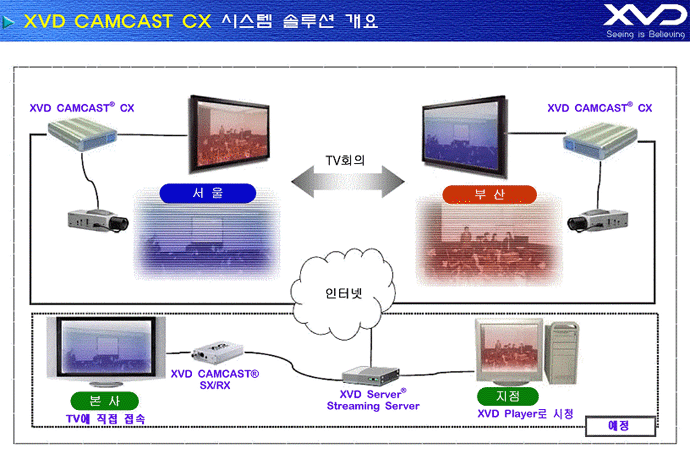 XVD CAMCAST CX 시스템 솔루션 개요

XVD
Seeing is Believing

XVD CAMCAST® CX

XVD CAMCAST® CX

TV회의

서 울

부 산

인터넷

XVD CAMCAST® SX/RX

XVD Server® Streaming Server

본 사

TV에 직접 접속

지점

XVD Player로 시청

예정